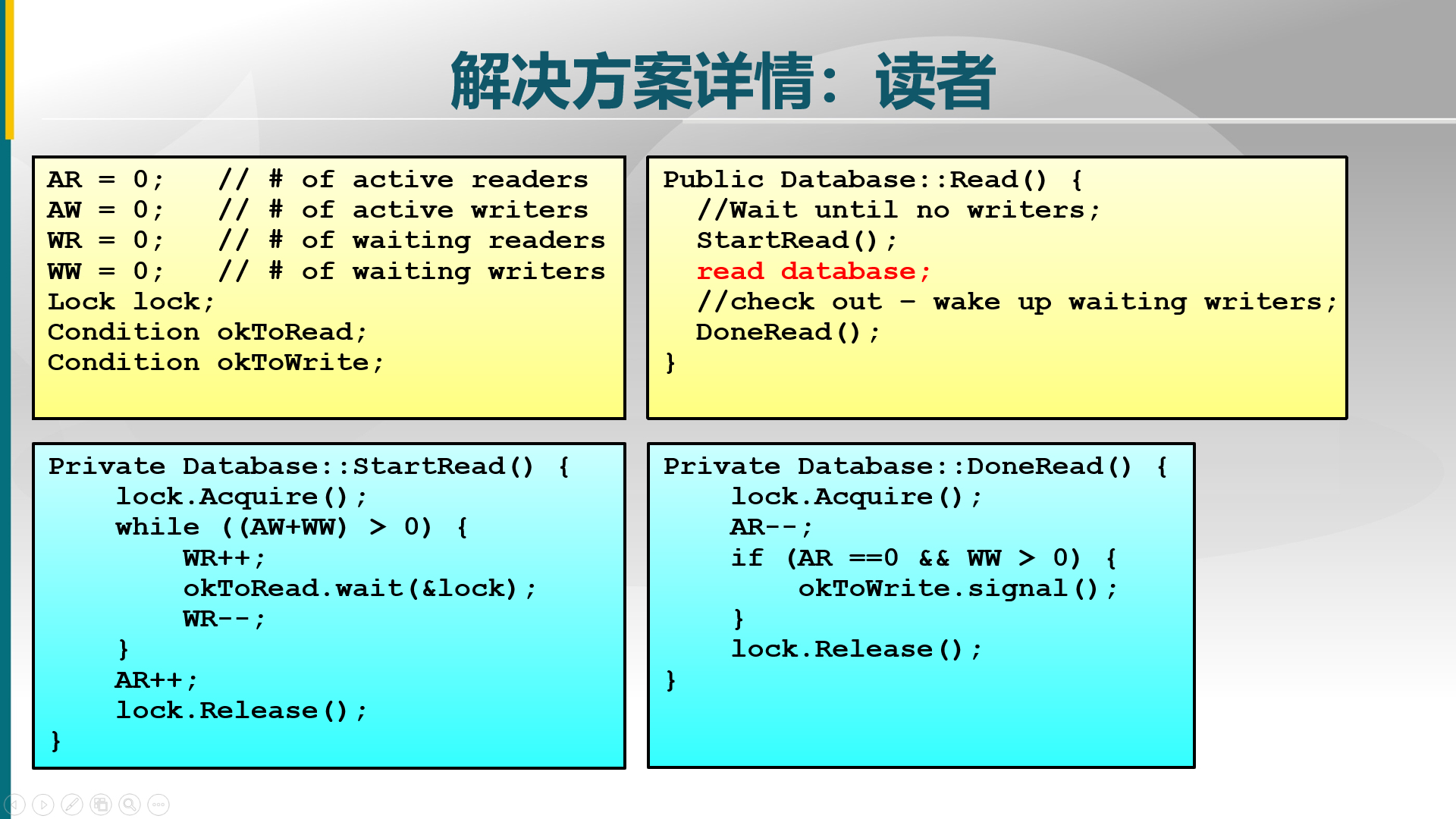 解决方案详情：读者

AR = 0;    // # of active readers
AW = 0;    // # of active writers
WR = 0;    // # of waiting readers
WW = 0;    // # of waiting writers
Lock lock;
Condition okToRead;
Condition okToWrite;

Public Database::Read() {
  //Wait until no writers;
  StartRead();
  read database;
  //check out – wake up waiting writers;
  DoneRead();
}

Private Database::StartRead() {
    lock.Acquire();
    while ((AW+WW) > 0) {
        WR++;
        okToRead.wait(&lock);
        WR--;
    }
    AR++;
    lock.Release();
}

Private Database::DoneRead() {
    lock.Acquire();
    AR--;
    if (AR ==0 && WW > 0) {
        okToWrite.signal();
    }
    lock.Release();
}